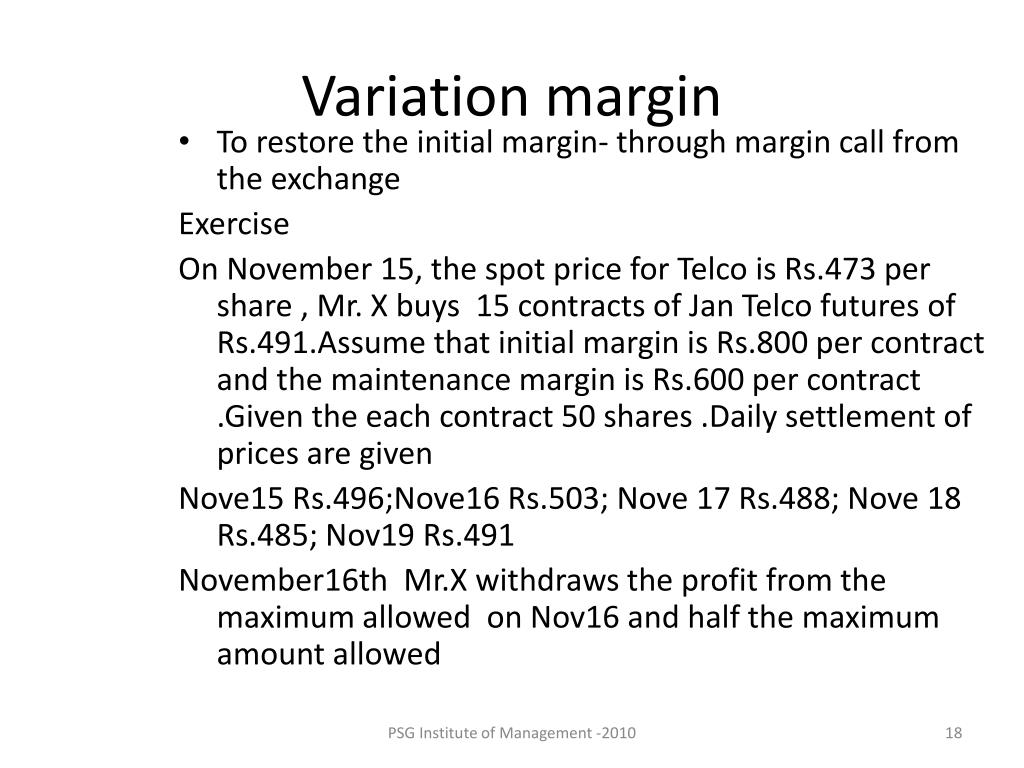 Variation margin

• To restore the initial margin- through margin call from the exchange

Exercise

On November 15, the spot price for Telco is Rs.473 per share , Mr. X buys 15 contracts of Jan Telco futures of Rs.491.Assume that initial margin is Rs.800 per contract and the maintenance margin is Rs.600 per contract .Given the each contract 50 shares .Daily settlement of prices are given

Nove15 Rs.496;Nove16 Rs.503; Nove 17 Rs.488; Nove 18 Rs.485; Nov19 Rs.491

November16th Mr.X withdraws the profit from the maximum allowed on Nov16 and half the maximum amount allowed

PSG Institute of Management -2010

18